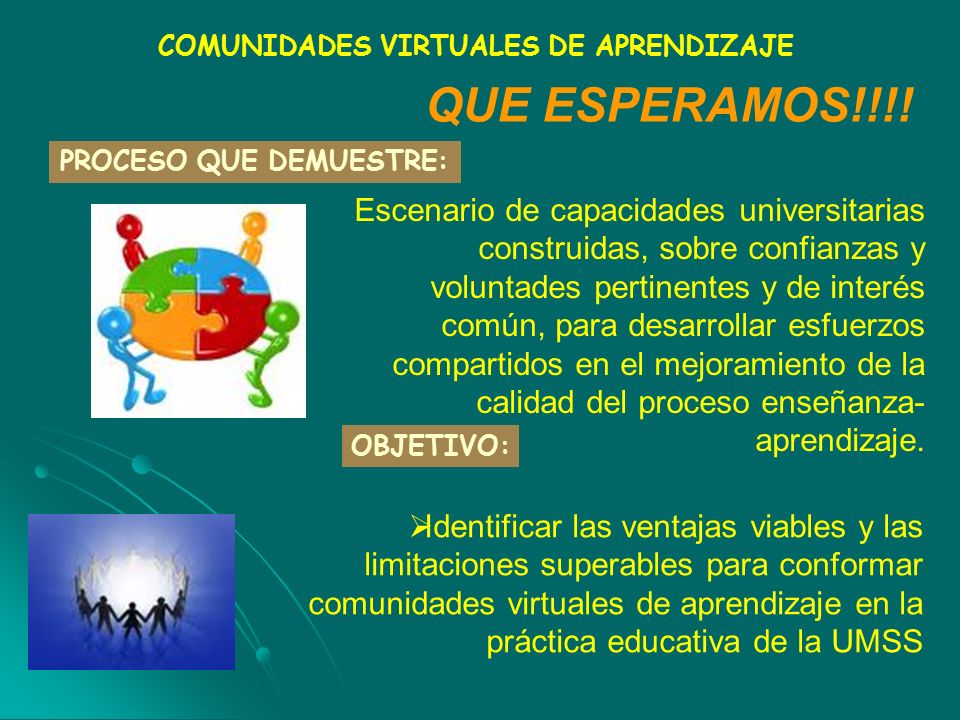 COMUNIDADEs VIRTUALEs DE APRENDIZAJE

QUE ESPERAMOS!!!!

PROCESO QUE DEMUESTRE:

Escenario de capacidades universitarias construidas, sobre confianzas y voluntades pertinentes y de interés común, para desarrollar esfuerzos compartidos en el mejoramiento de la calidad del proceso enseñanza-aprendizaje.

OBJETIVO:

➢Identificar las ventajas viables y las limitaciones superables para conformar comunidades virtuales de aprendizaje en la práctica educativa de la UMSS